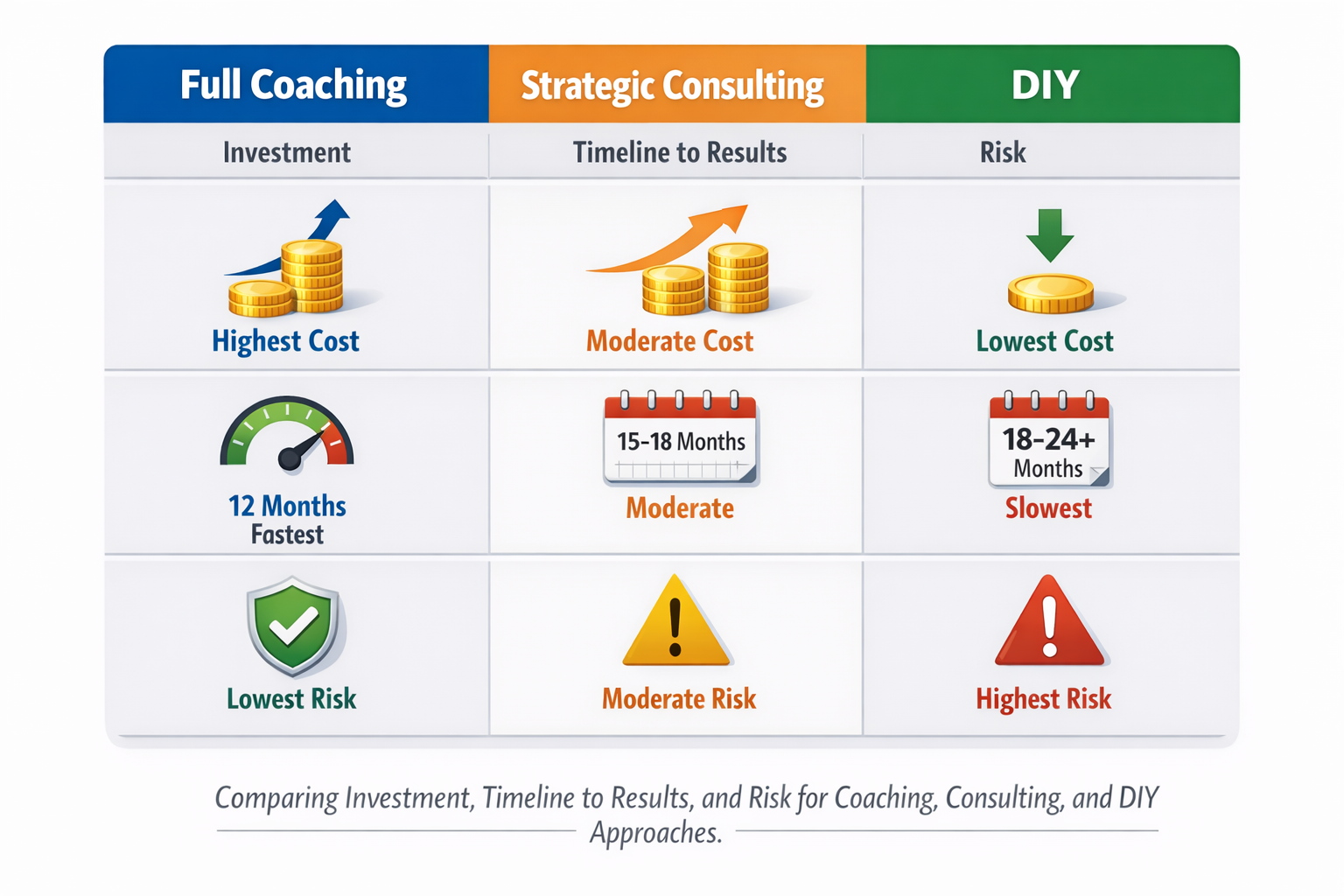 | Full Coaching | Strategic Consulting | DIY |
|---|---|---|
| Investment | Timeline to Results | Risk |
| Highest Cost | Moderate Cost | Lowest Cost |
| 12 Months Fastest | 15-18 Months Moderate | 18-24+ Months Slowest |
| Lowest Risk | Moderate Risk | Highest Risk |

Comparing Investment, Timeline to Results, and Risk for Coaching, Consulting, and DIY Approaches.